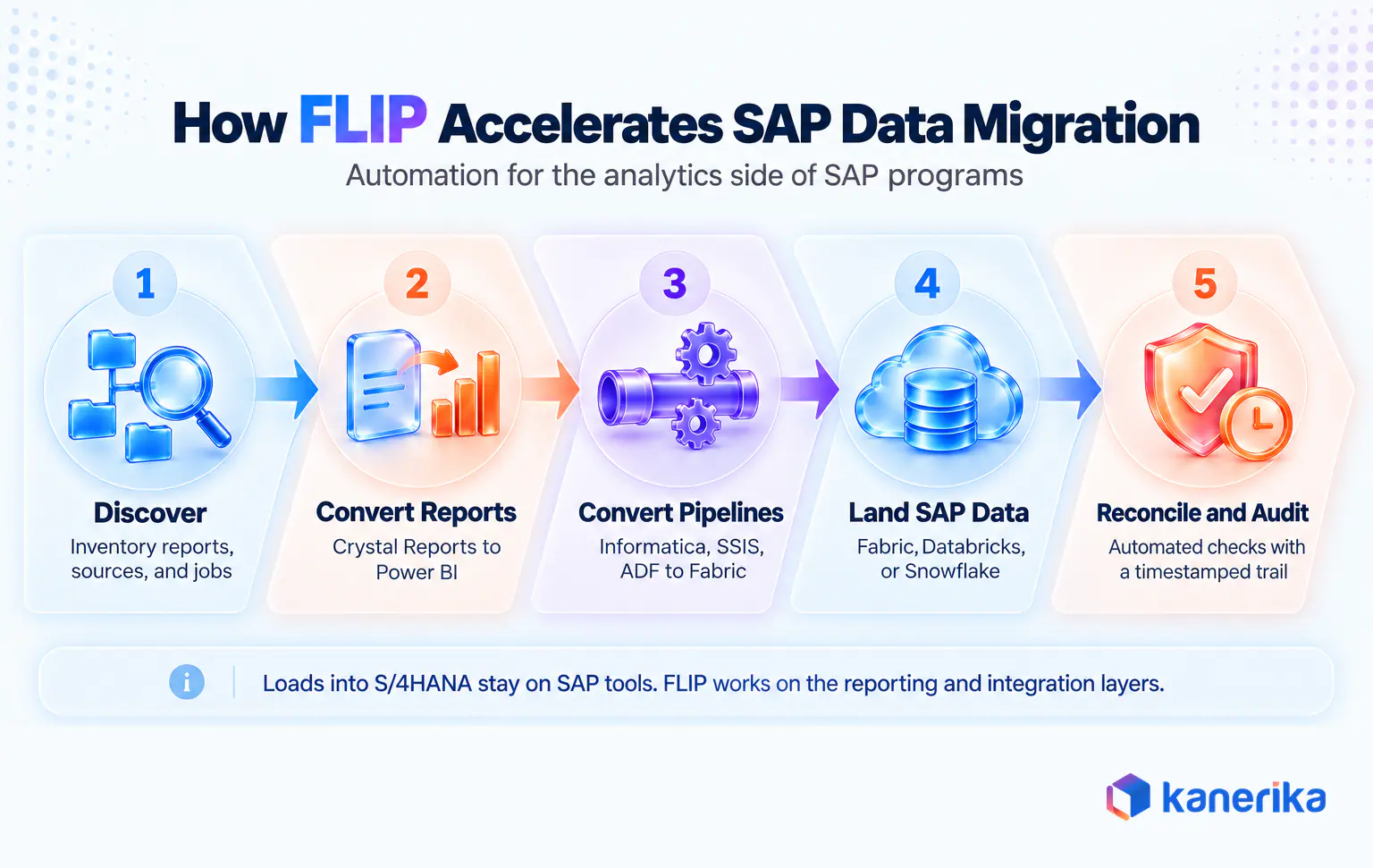 How FLIP Accelerates SAP Data Migration

Automation for the analytics side of SAP programs

1

Discover

Inventory reports, sources, and jobs

2

Convert Reports

Crystal Reports to Power BI

3

Convert Pipelines

Informatica, SSIS, ADF to Fabric

4

Land SAP Data

Fabric, Databricks, or Snowflake

5

Reconcile and Audit

Automated checks with a timestamped trail

i

Loads into S/4HANA stay on SAP tools. FLIP works on the reporting and integration layers.

kanerika